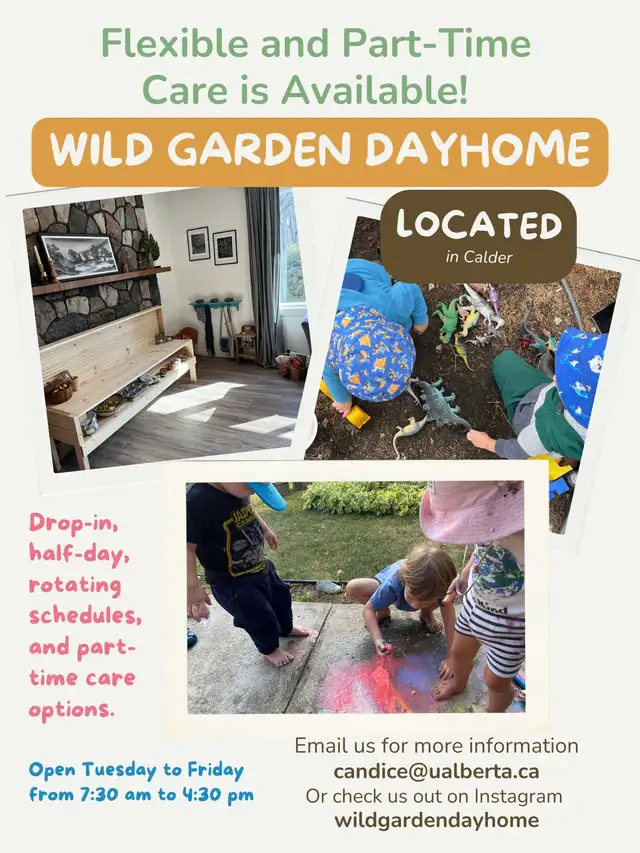 Flexible and Part-Time Care is Available!

WILD GARDEN DAYHOME

LOCATED
in Calder

Kind

Drop-in, half-day, rotating schedules, and part-time care options.

Open Tuesday to Friday from 7:30 am to 4:30 pm

Email us for more information
candice@ualberta.ca
Or check us out on Instagram
wildgardendayhome